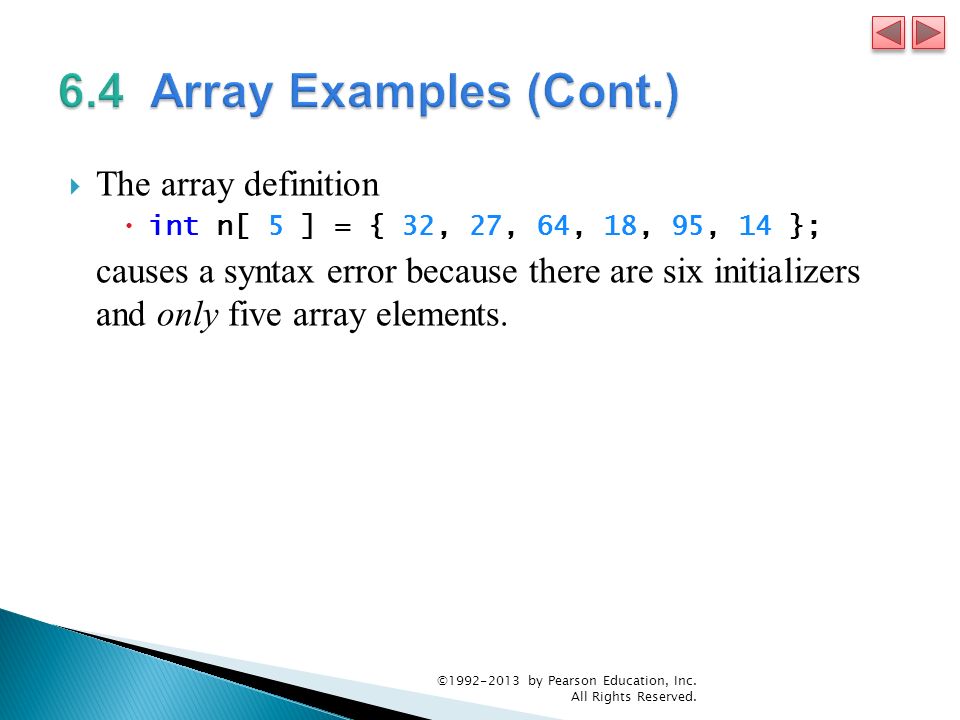 6.4 Array Examples (Cont.)

The array definition

int n[ 5 ] = { 32, 27, 64, 18, 95, 14 };

causes a syntax error because there are six initializers and only five array elements.

©1992-2013 by Pearson Education, Inc. All Rights Reserved.